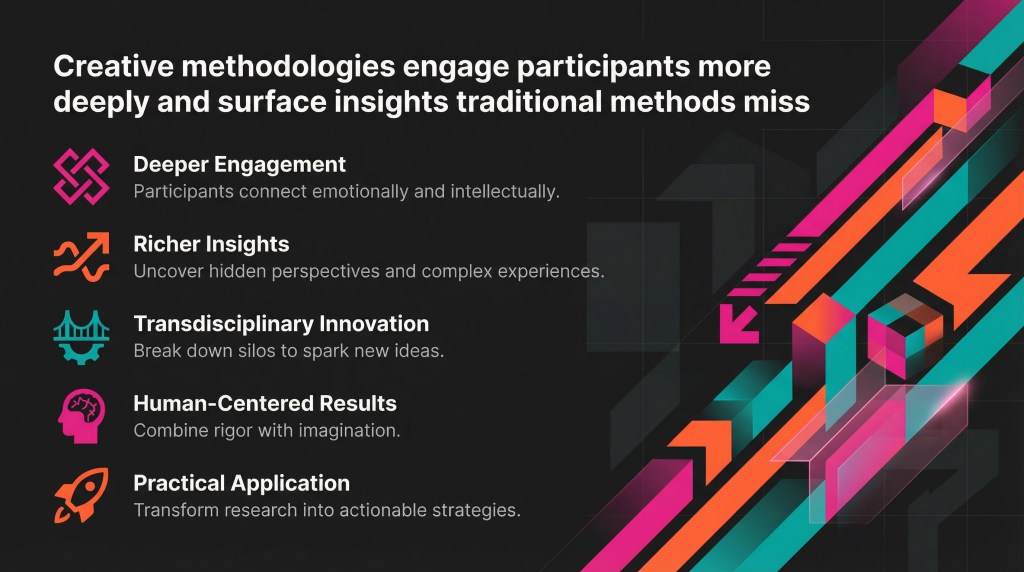 Creative methodologies engage participants more deeply and surface insights traditional methods miss

Deeper Engagement
Participants connect emotionally and intellectually.

Richer Insights
Uncover hidden perspectives and complex experiences.

Transdisciplinary Innovation
Break down silos to spark new ideas.

Human-Centered Results
Combine rigor with imagination.

Practical Application
Transform research into actionable strategies.